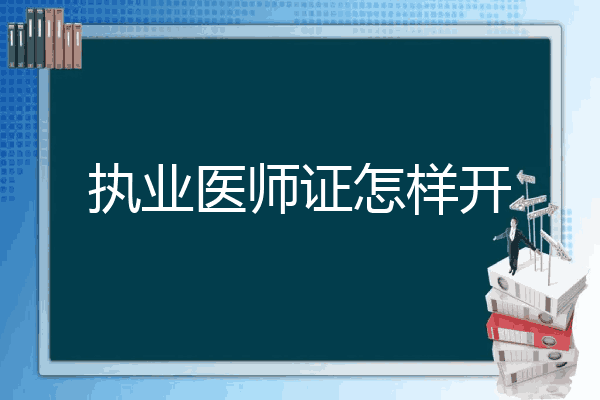 执业医师证怎样开